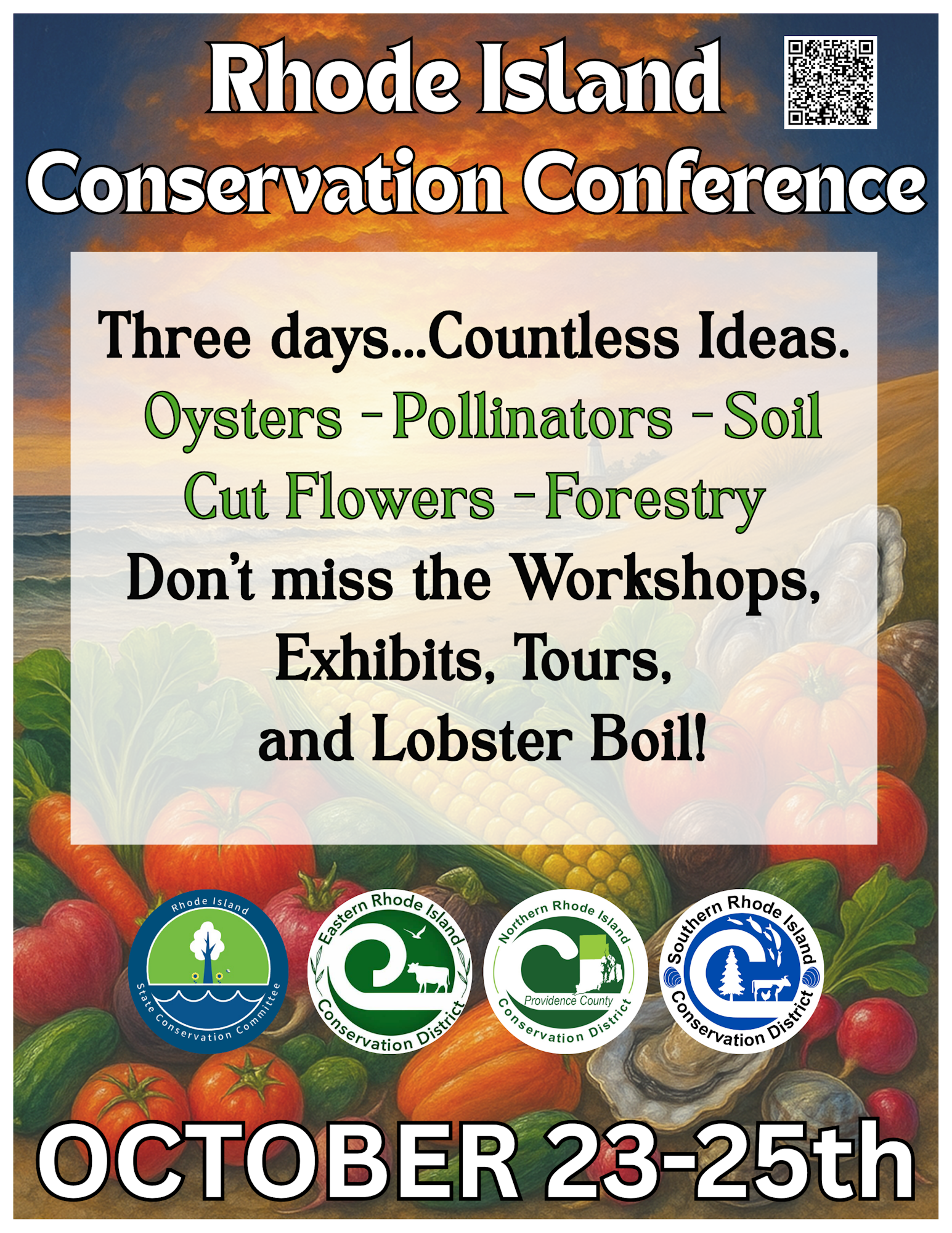 Rhode Island Conservation Conference

Three days...Countless Ideas.
Oysters - Pollinators - Soil
Cut Flowers - Forestry
Don't miss the Workshops, Exhibits, Tours, and Lobster Boil!

Rhode Island State Conservation Committee

Eastern Rhode Island Conservation District

Northern Rhode Island Providence County Conservation District

Southern Rhode Island Conservation District

OCTOBER 23-25th